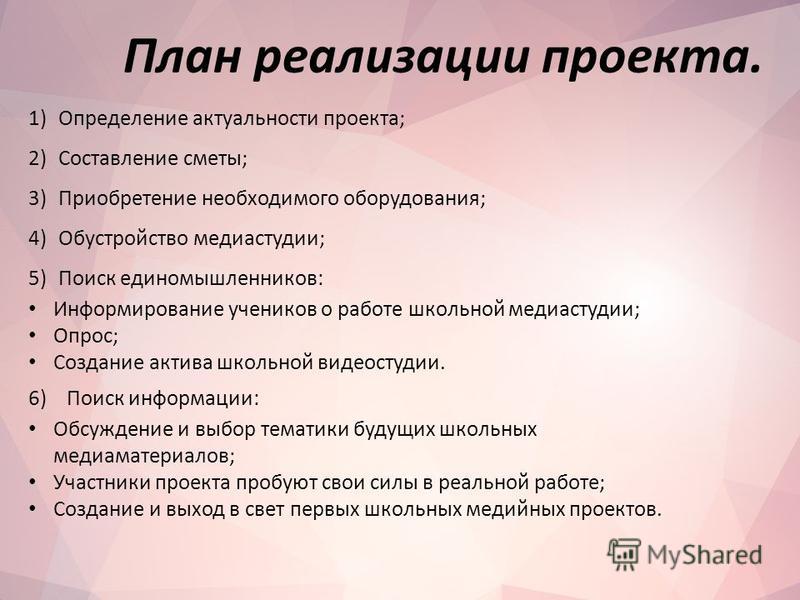 План реализации проекта.

1) Определение актуальности проекта;

2) Составление сметы;

3) Приобретение необходимого оборудования;

4) Обустройство медиастудии;

5) Поиск единомышленников:
• Информирование учеников о работе школьной медиастудии;
• Опрос;
• Создание актива школьной видеостудии.

6) Поиск информации:
• Обсуждение и выбор тематики будущих школьных медиаматериалов;
• Участники проекта пробуют свои силы в реальной работе;
• Создание и выход в свет первых школьных медийных проектов.

MyShared